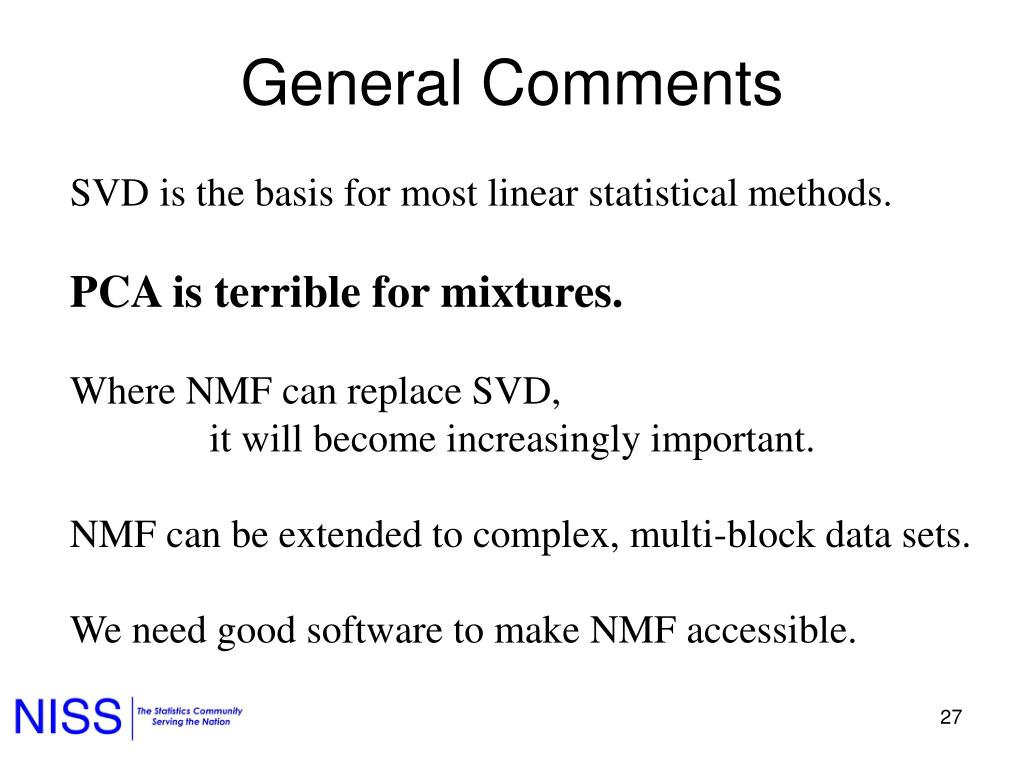 General Comments

SVD is the basis for most linear statistical methods.

PCA is terrible for mixtures.

Where NMF can replace SVD,
it will become increasingly important.

NMF can be extended to complex, multi-block data sets.

We need good software to make NMF accessible.

NISS The Statistics Community Serving the Nation

27